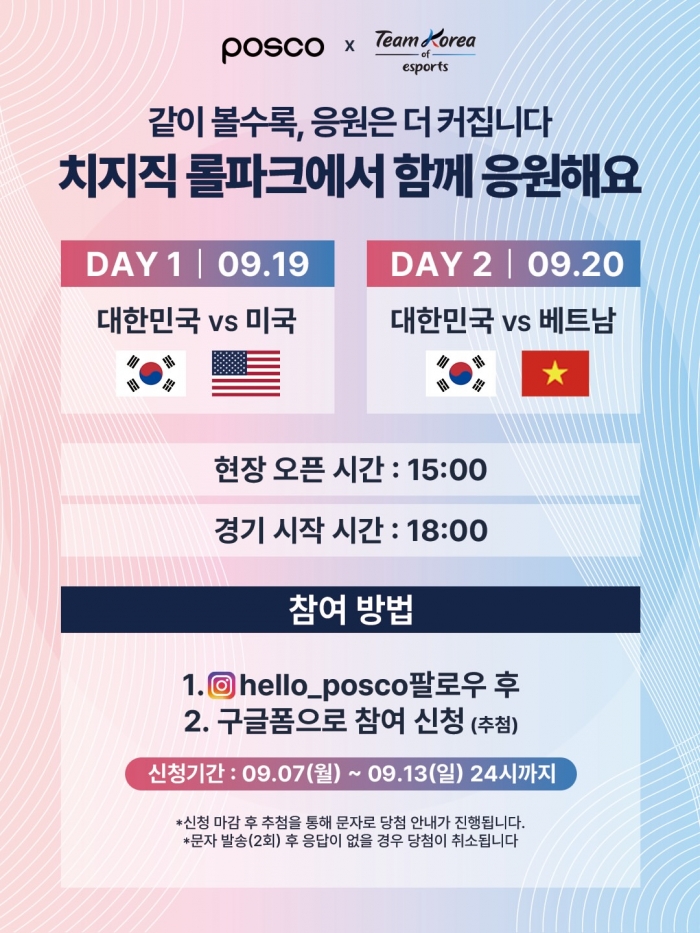 posco x Team Korea of esports

같이 볼수록, 응원은 더 커집니다
치지직 롤파크에서 함께 응원해요

DAY 1 | 09.19
대한민국 vs 미국

DAY 2 | 09.20
대한민국 vs 베트남

현장 오픈 시간 : 15:00

경기 시작 시간 : 18:00

참여 방법

1. hello_posco팔로우 후
2. 구글폼으로 참여 신청 (추첨)

신청기간 : 09.07(월) ~ 09.13(일) 24시까지

*신청 마감 후 추첨을 통해 문자로 당첨 안내가 진행됩니다.
*문자 발송(2회) 후 응답이 없을 경우 당첨이 취소됩니다